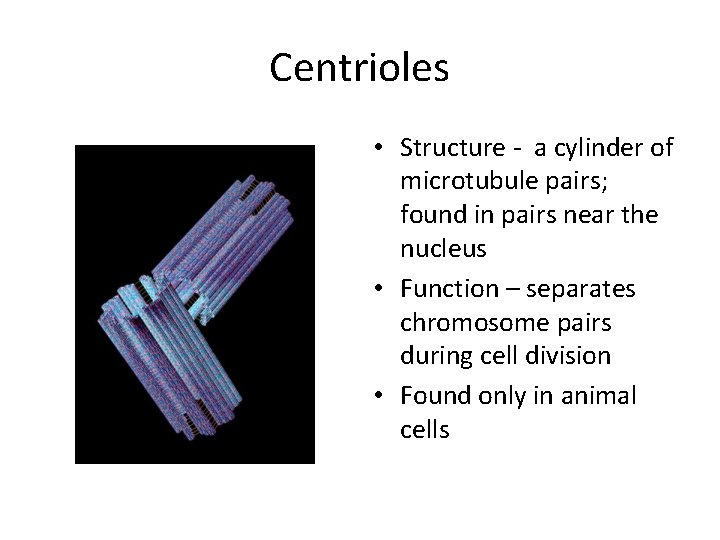 Centrioles

• Structure - a cylinder of microtubule pairs; found in pairs near the nucleus

• Function – separates chromosome pairs during cell division

• Found only in animal cells